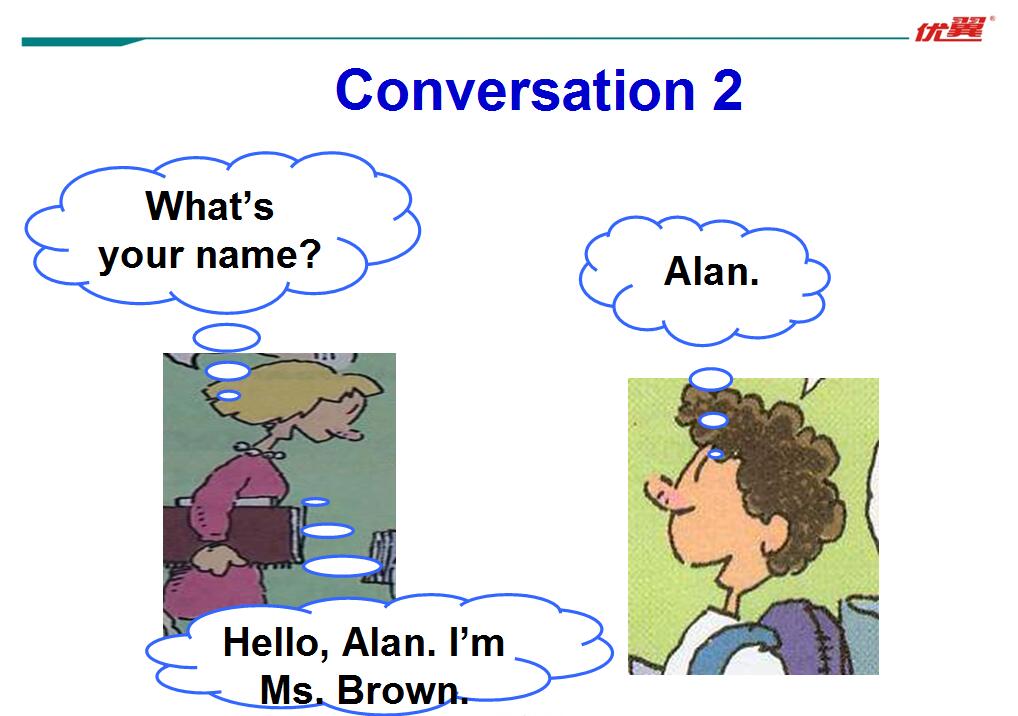 优翼

Conversation 2

What's your name?

Alan.

Hello, Alan. I'm Ms. Brown.